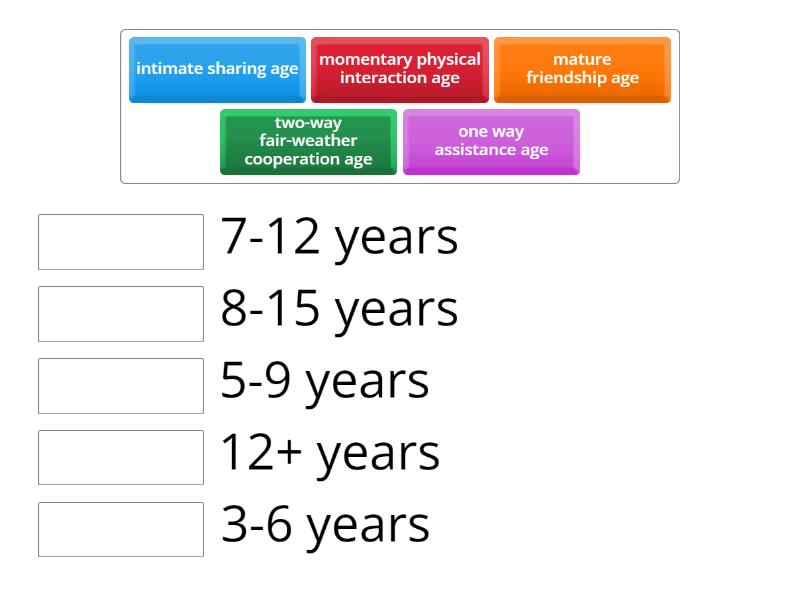 intimate sharing age

momentary physical interaction age

mature friendship age

two-way fair-weather cooperation age

one way assistance age

7-12 years

8-15 years

5-9 years

12+ years

3-6 years